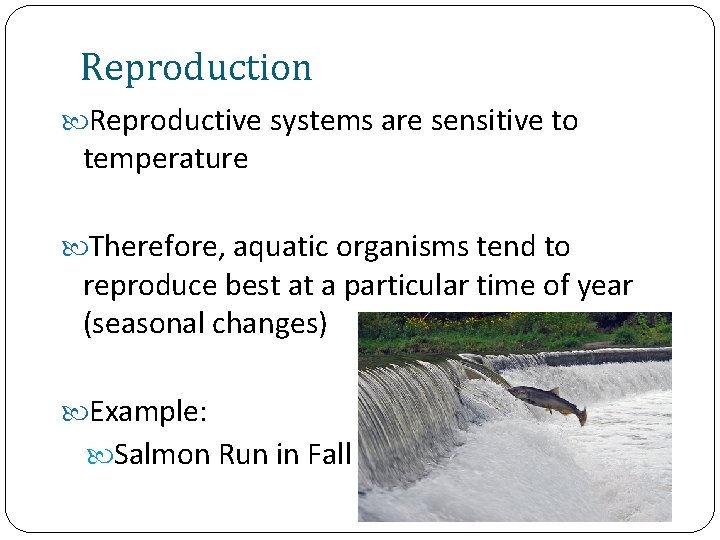 Reproduction

Reproductive systems are sensitive to temperature

Therefore, aquatic organisms tend to reproduce best at a particular time of year (seasonal changes)

Example:

Salmon Run in Fall